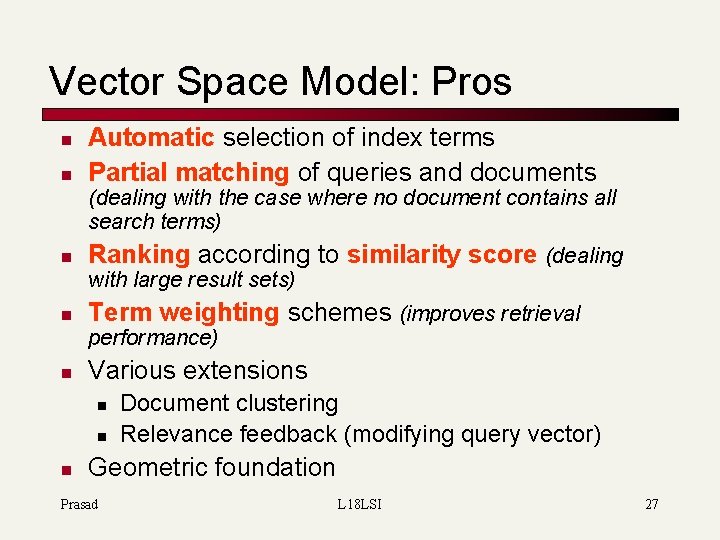 Vector Space Model: Pros

- Automatic selection of index terms
- Partial matching of queries and documents (dealing with the case where no document contains all search terms)
- Ranking according to similarity score (dealing with large result sets)
- Term weighting schemes (improves retrieval performance)
- Various extensions
  - Document clustering
  - Relevance feedback (modifying query vector)
- Geometric foundation

Prasad L18LSI 27